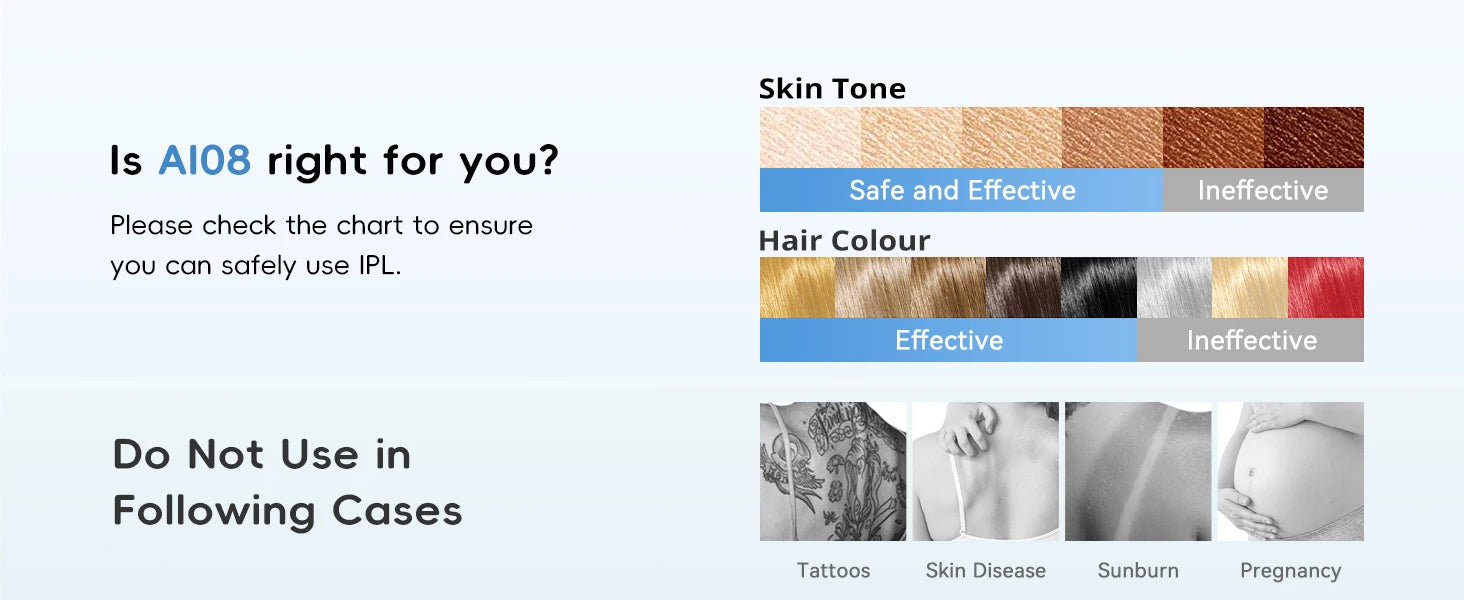 Is AI08 right for you?

Please check the chart to ensure you can safely use IPL.

Skin Tone

Safe and Effective

Ineffective

Hair Colour

Effective

Ineffective

Do Not Use in Following Cases

Tattoos

Skin Disease

Sunburn

Pregnancy